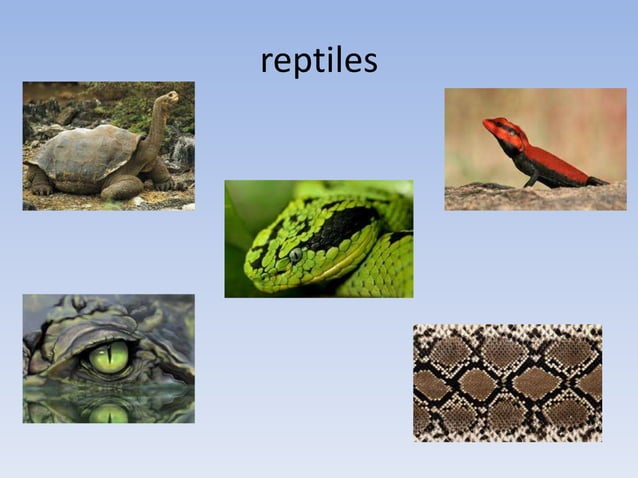 reptiles